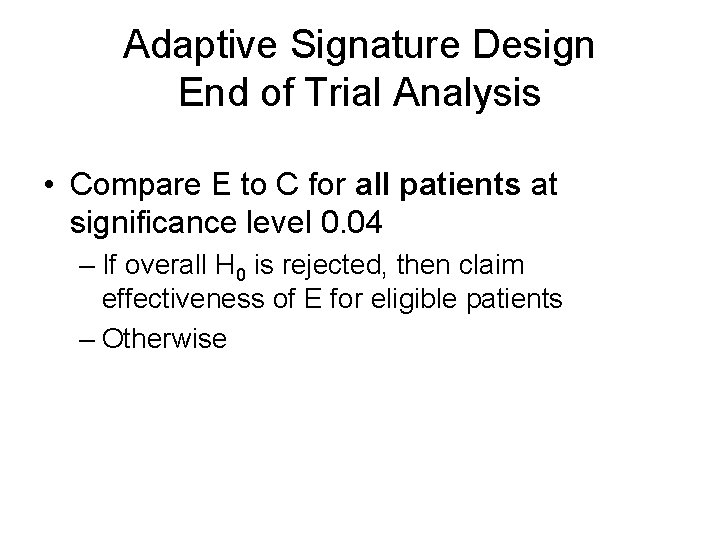 Adaptive Signature Design
End of Trial Analysis

• Compare E to C for all patients at significance level 0.04
– If overall $H_0$ is rejected, then claim effectiveness of E for eligible patients
– Otherwise